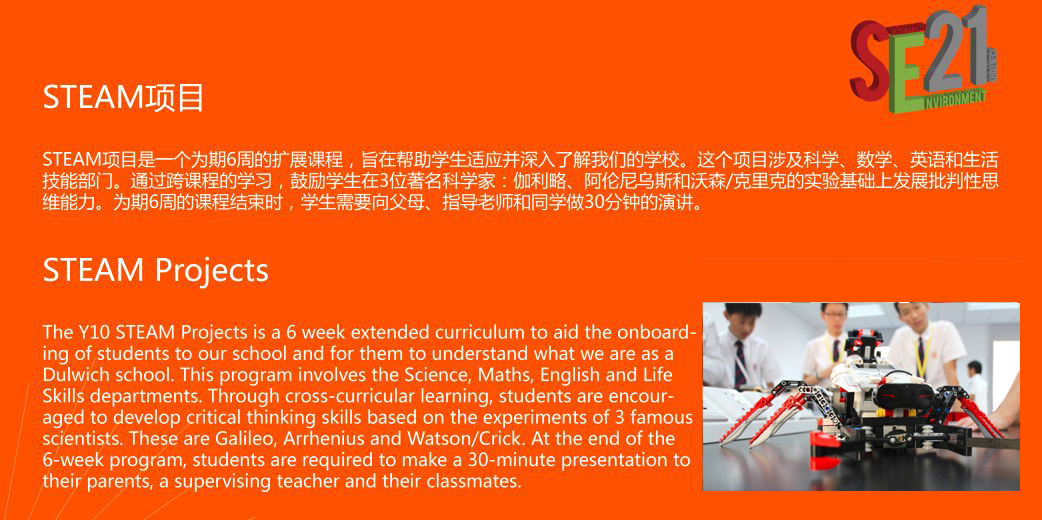 SE21
NVIRONMENT

STEAM项目

STEAM项目是一个为期6周的扩展课程，旨在帮助学生适应并深入了解我们的学校。这个项目涉及科学、数学、英语和生活技能部门。通过跨课程的学习，鼓励学生在3位著名科学家：伽利略、阿伦尼乌斯和沃森/克里克的实验基础上发展批判性思维能力。为期6周的课程结束时，学生需要向父母、指导老师和同学做30分钟的演讲。

STEAM Projects

The Y10 STEAM Projects is a 6 week extended curriculum to aid the onboarding of students to our school and for them to understand what we are as a Dulwich school. This program involves the Science, Maths, English and Life Skills departments. Through cross-curricular learning, students are encouraged to develop critical thinking skills based on the experiments of 3 famous scientists. These are Galileo, Arrhenius and Watson/Crick. At the end of the 6-week program, students are required to make a 30-minute presentation to their parents, a supervising teacher and their classmates.